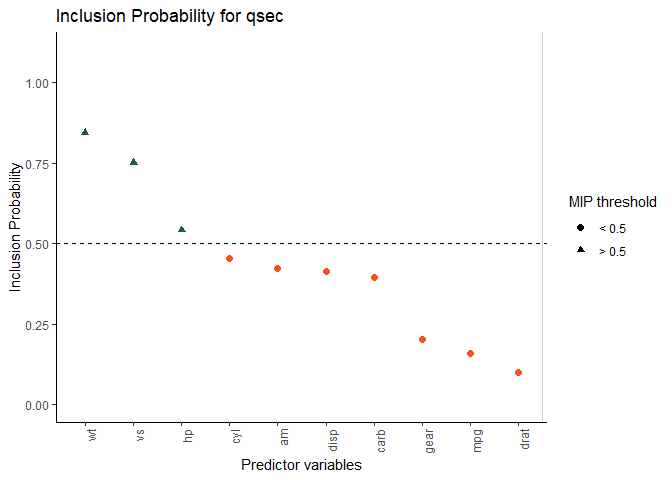 Inclusion Probability for qsec

Inclusion Probability

1.00
0.75
0.50
0.25
0.00

wt
vs
hp
cyl
am
disp
carb
gear
mpg
drat

Predictor variables

MIP threshold
< 0.5
> 0.5